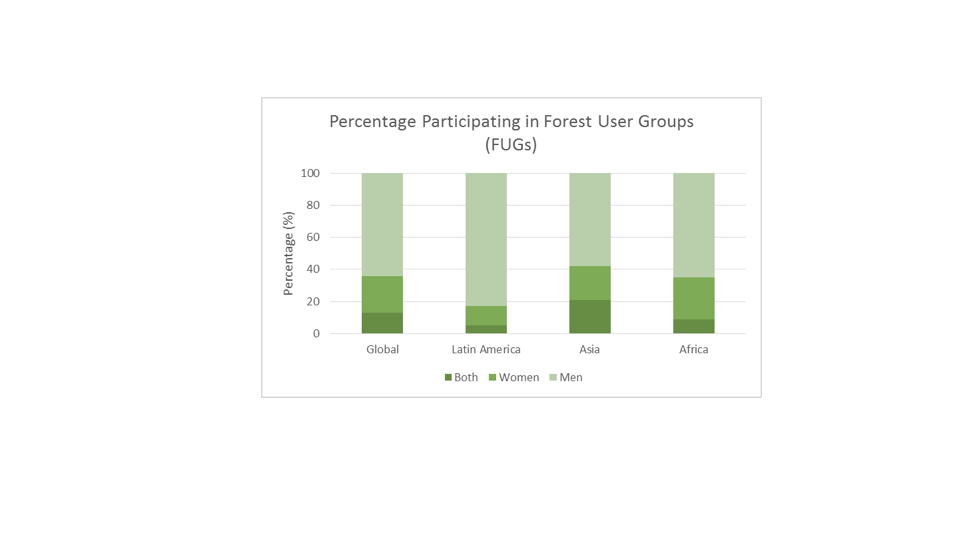 Percentage Participating in Forest User Groups (FUGs)

Percentage (%)

100
80
60
40
20
0

Global
Latin America
Asia
Africa

Both
Women
Men